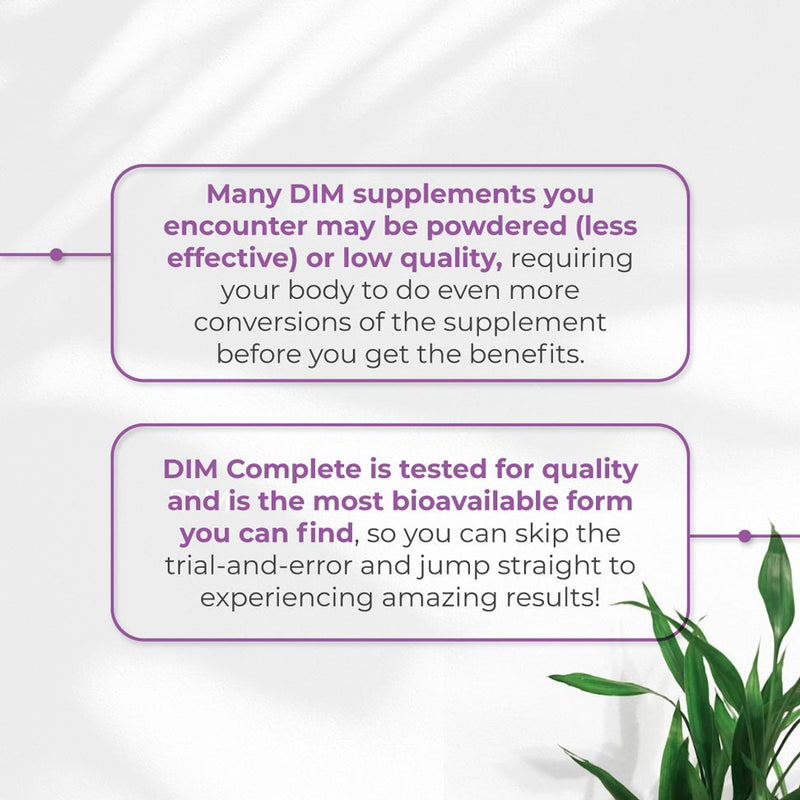 Many DIM supplements you encounter may be powdered (less effective) or low quality, requiring your body to do even more conversions of the supplement before you get the benefits.

DIM Complete is tested for quality and is the most bioavailable form you can find, so you can skip the trial-and-error and jump straight to experiencing amazing results!